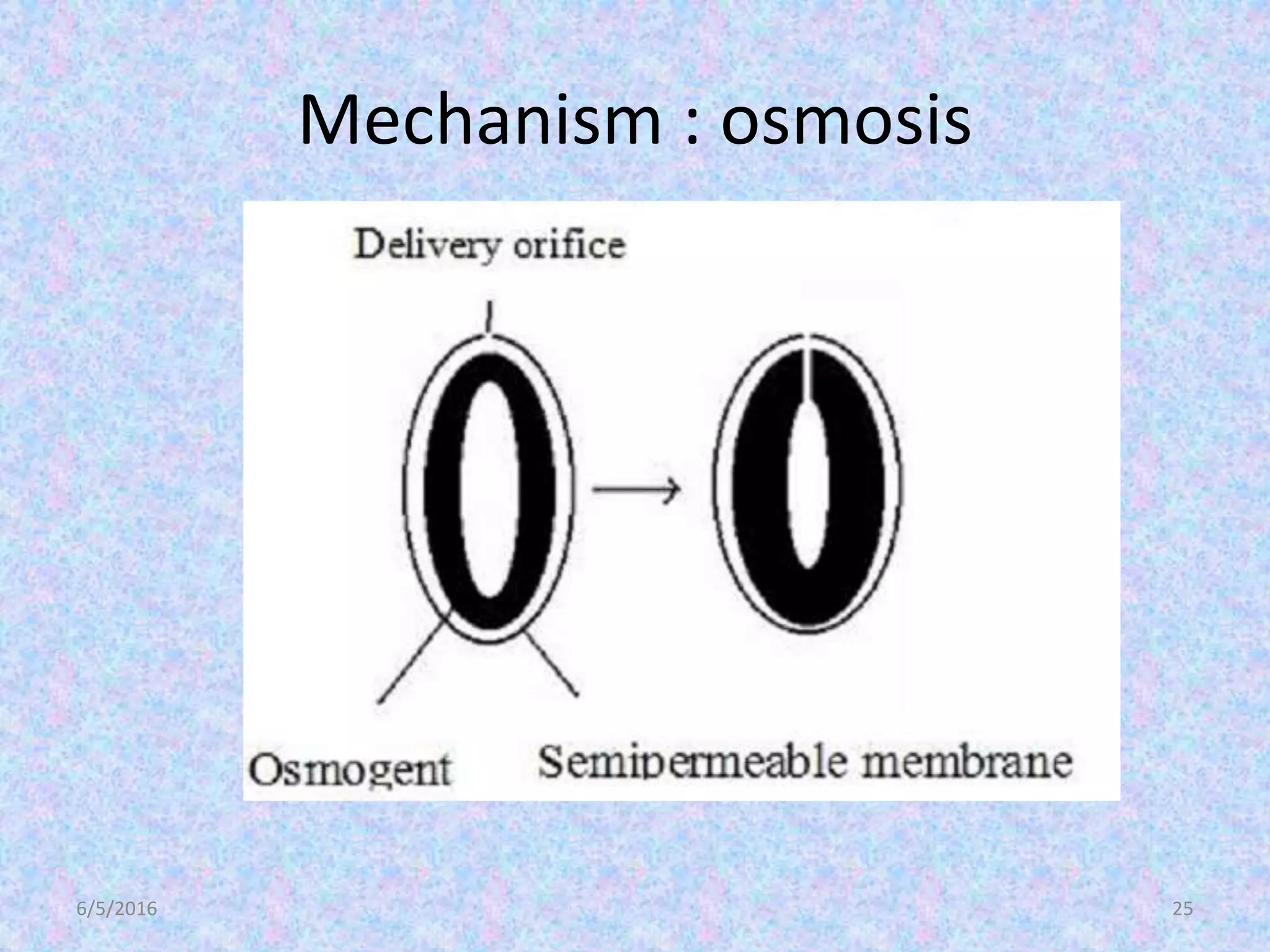 Mechanism : osmosis

Delivery orifice

Osmogent

Semipermeable membrane

6/5/2016

25